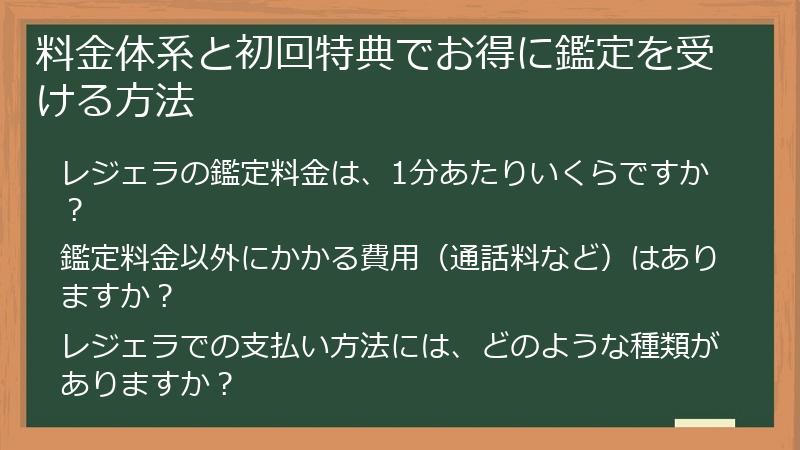 料金体系と初回特典でお得に鑑定を受ける方法

レジェラの鑑定料金は、1分あたりいくらですか？

鑑定料金以外にかかる費用（通話料など）はありますか？

レジェラでの支払い方法には、どのような種類がありますか？